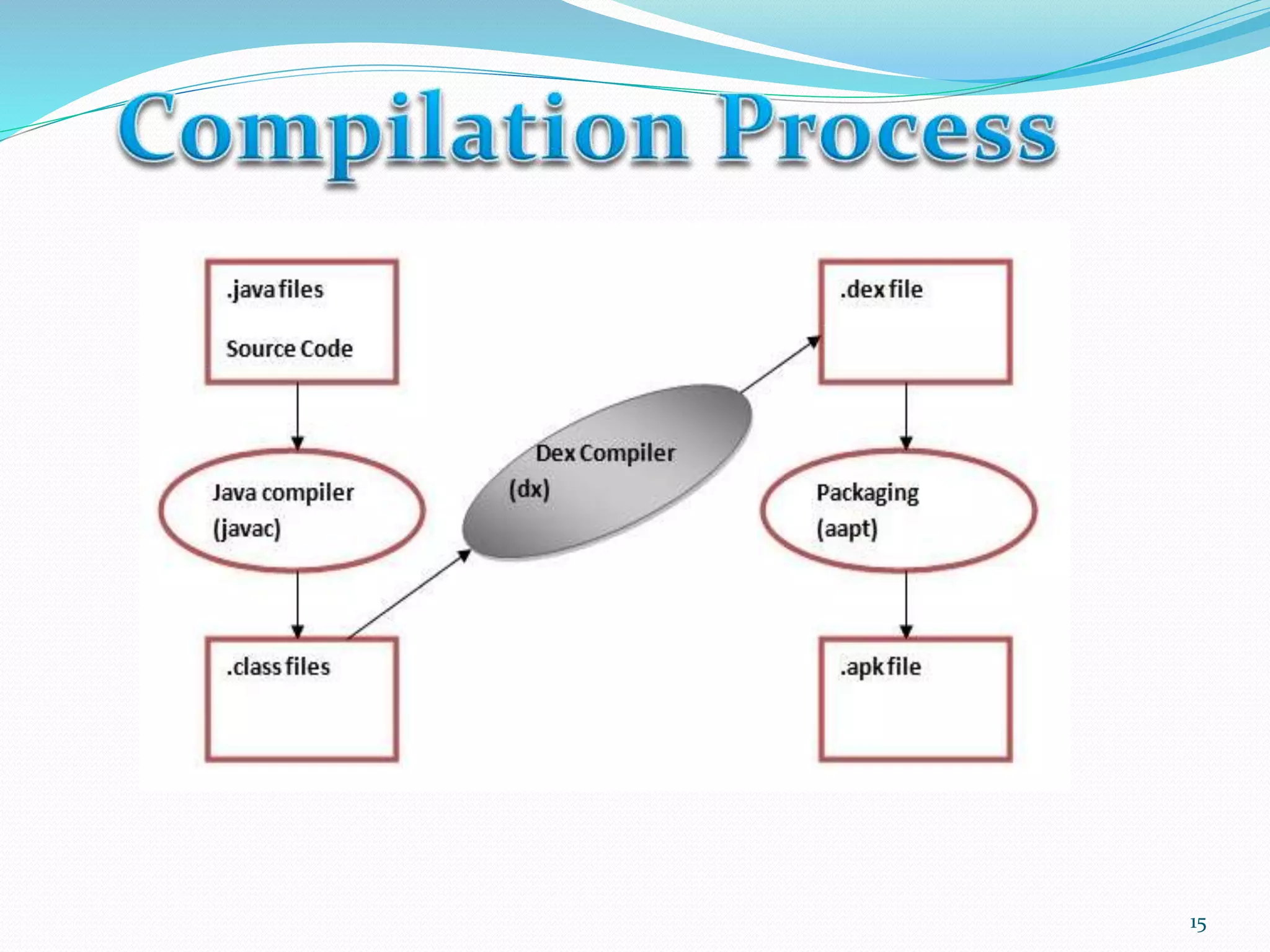 Compilation Process

.java files

Source Code

Java compiler
(javac)

.class files

Dex Compiler
(dx)

.dex file

Packaging
(aapt)

.apk file

15